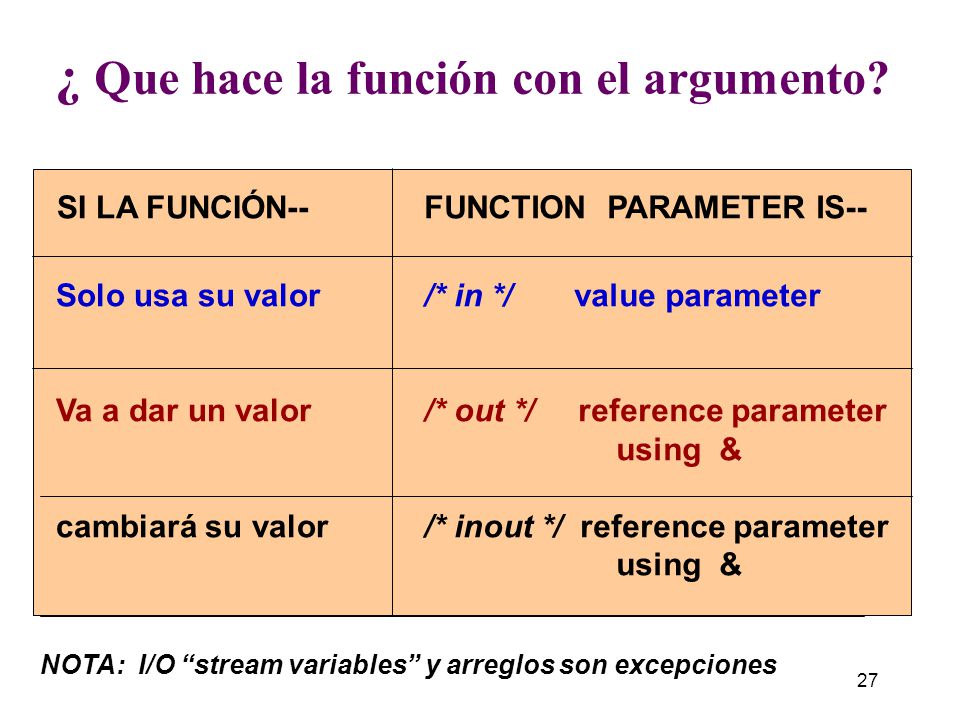 ¿ Que hace la función con el argumento?

| SI LA FUNCIÓN-- | FUNCTION PARAMETER IS-- |
|---|---|
| Solo usa su valor | /* in */ value parameter |
| Va a dar un valor | /* out */ reference parameter using & |
| cambiará su valor | /* inout */ reference parameter using & |

NOTA: I/O “stream variables” y arreglos son excepciones

27